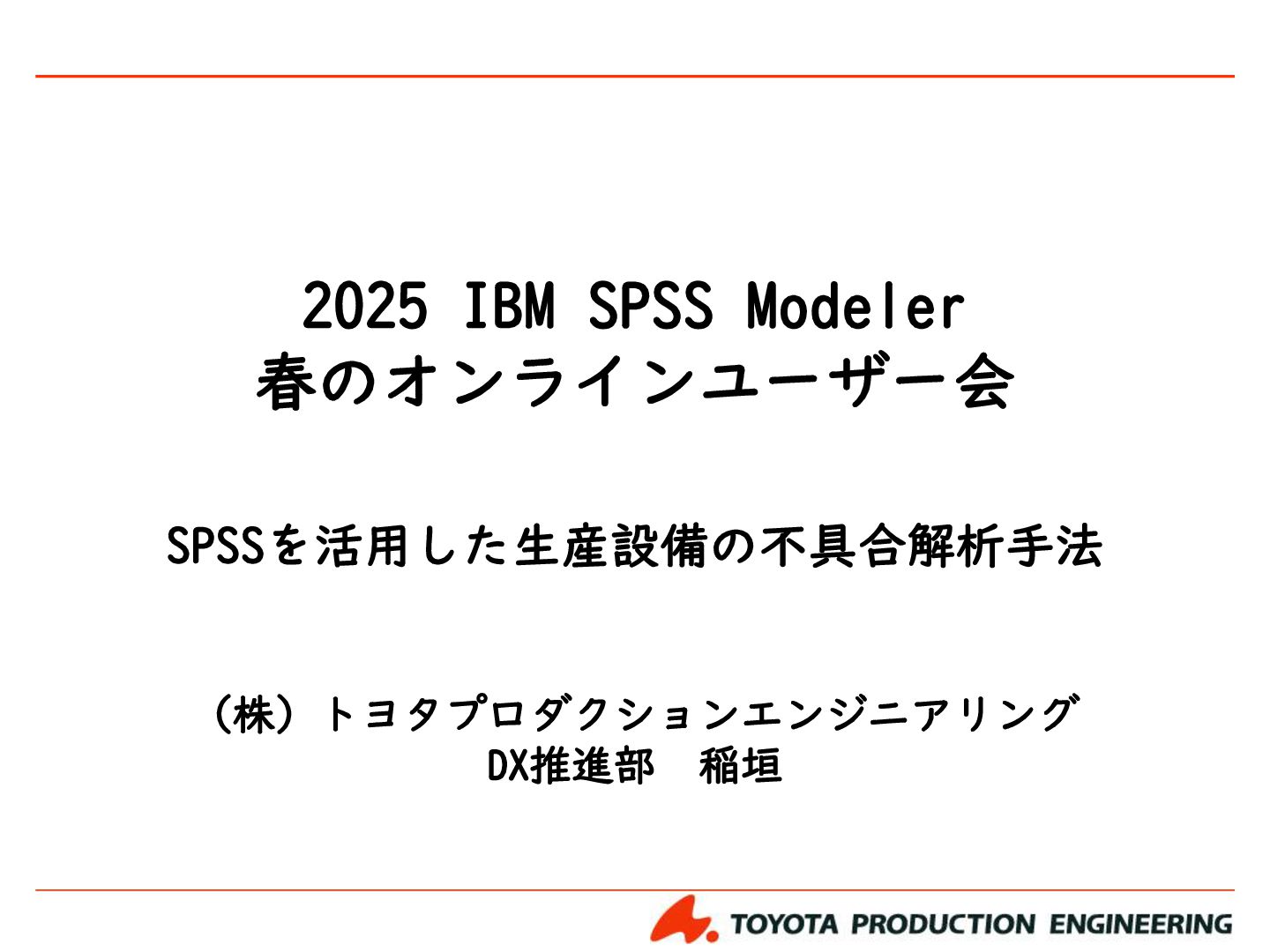 2025 IBM SPSS Modeler
春のオンラインユーザー会

SPSSを活用した生産設備の不具合解析手法

（株）トヨタプロダクションエンジニアリング
DX推進部　稲垣

TOYOTA PRODUCTION ENGINEERING